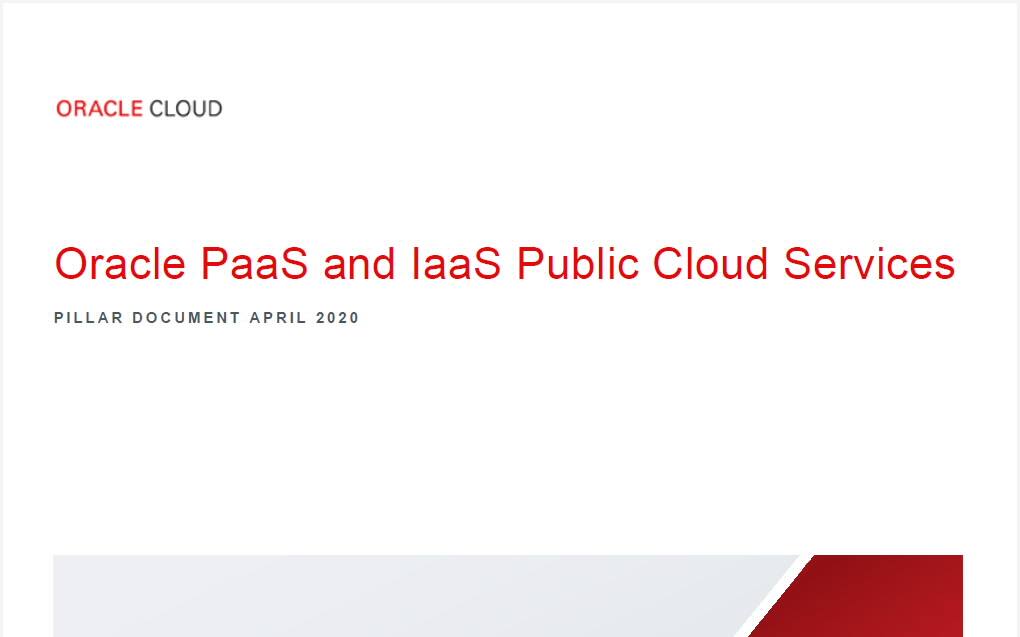 ORACLE CLOUD

Oracle PaaS and IaaS Public Cloud Services

PILLAR DOCUMENT APRIL 2020